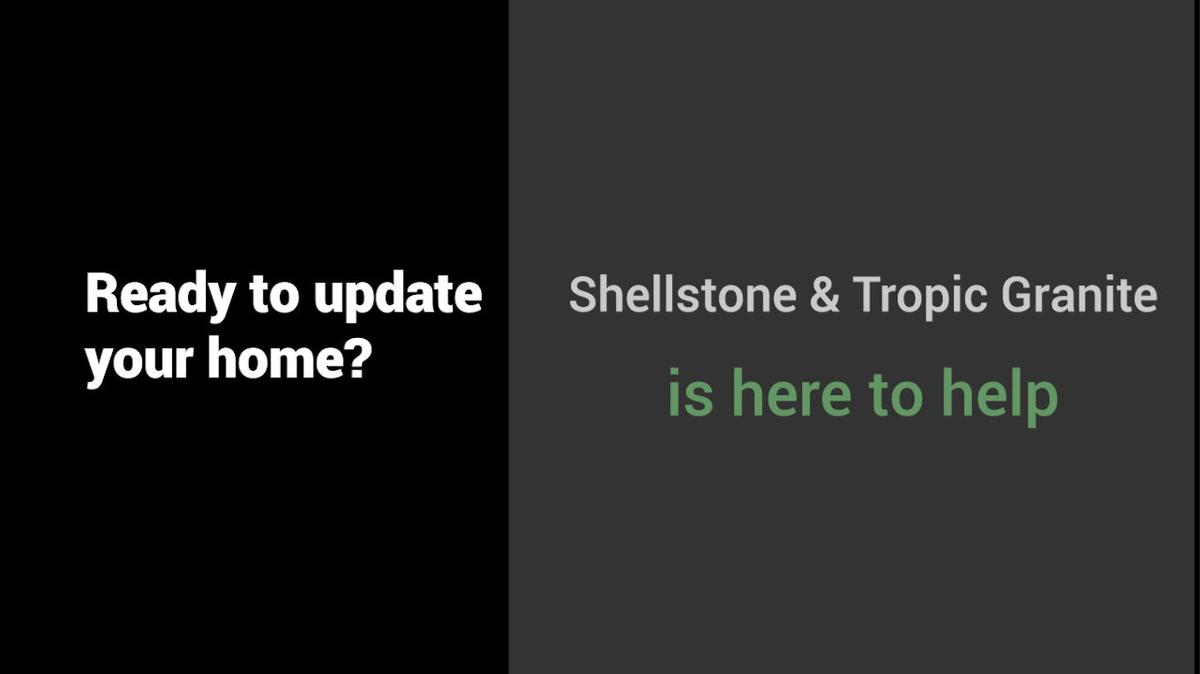 Ready to update your home?

Shellstone & Tropic Granite

is here to help